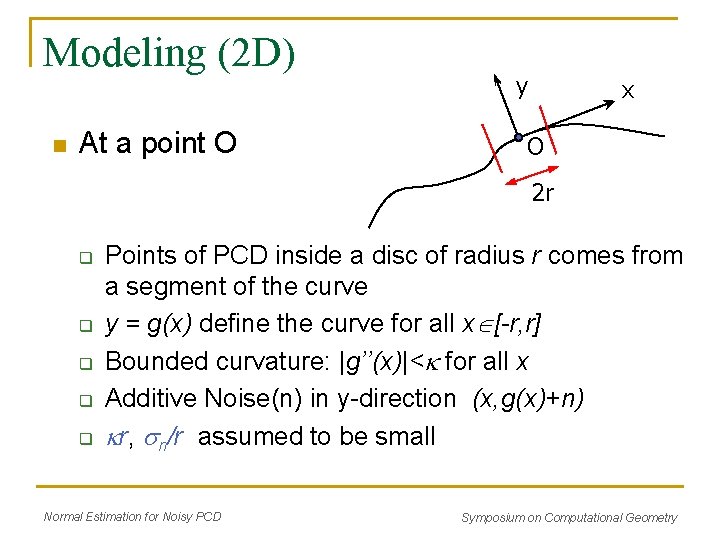 Modeling (2D)

y
x
O
2r

At a point O

Points of PCD inside a disc of radius $r$ comes from a segment of the curve

$y = g(x)$ define the curve for all $x \in [-r,r]$

Bounded curvature: $|g''(x)| < \kappa$ for all $x$

Additive Noise(n) in y-direction $(x, g(x)+n)$

$\kappa r$, $\sigma_n/r$ assumed to be small

Normal Estimation for Noisy PCD

Symposium on Computational Geometry